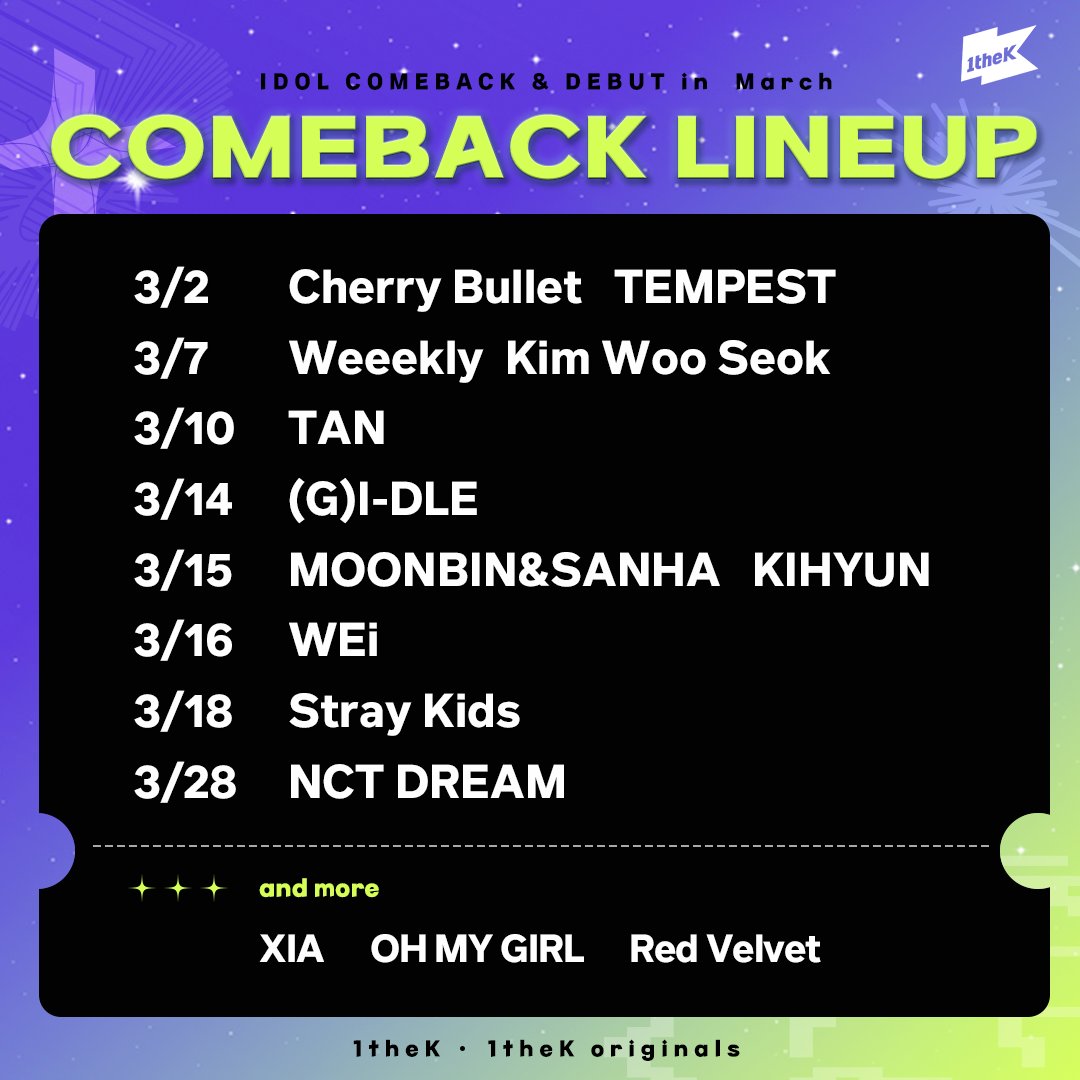 1theK

IDOL COMEBACK & DEBUT in March

COMEBACK LINEUP

3/2 Cherry Bullet TEMPEST
3/7 Weeekly Kim Woo Seok
3/10 TAN
3/14 (G)I-DLE
3/15 MOONBIN&SANHA KIHYUN
3/16 WEi
3/18 Stray Kids
3/28 NCT DREAM

and more

XIA OH MY GIRL Red Velvet

1theK · 1theK originals